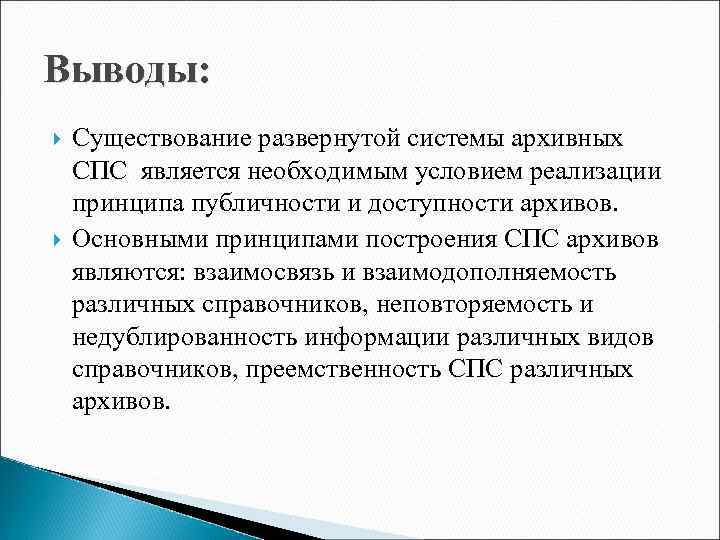 Выводы:

Существование развернутой системы архивных СПС является необходимым условием реализации принципа публичности и доступности архивов.

Основными принципами построения СПС архивов являются: взаимосвязь и взаимодополняемость различных справочников, неповторяемость и недублированность информации различных видов справочников, преемственность СПС различных архивов.